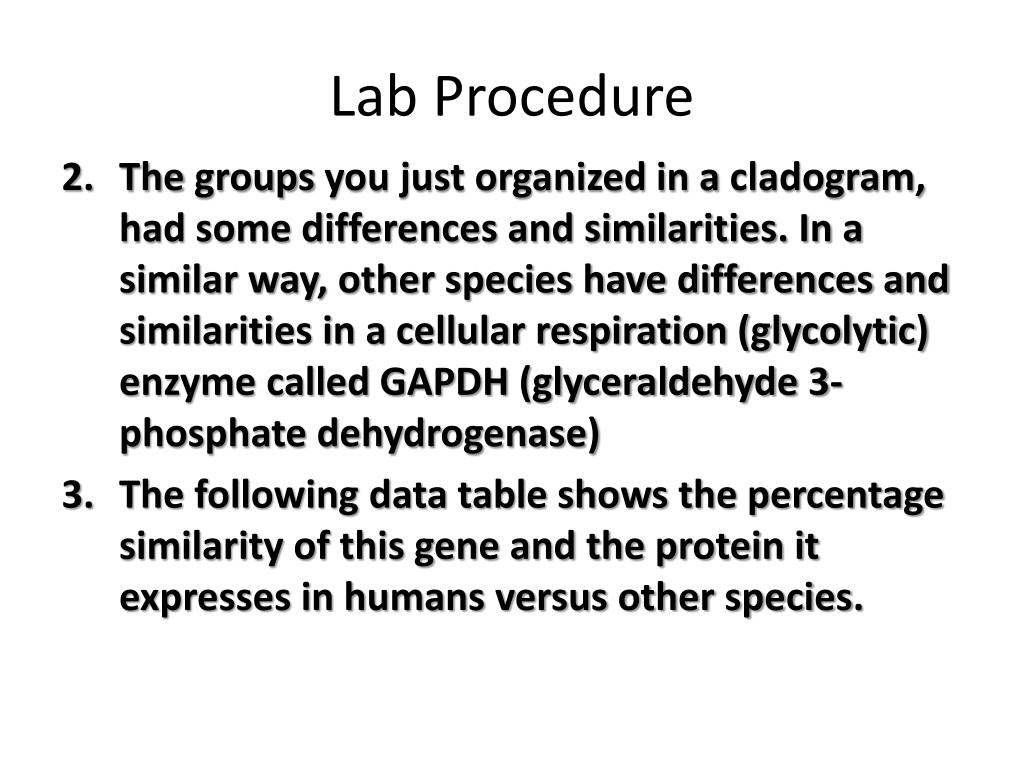 Lab Procedure

2. The groups you just organized in a cladogram, had some differences and similarities. In a similar way, other species have differences and similarities in a cellular respiration (glycolytic) enzyme called GAPDH (glyceraldehyde 3-phosphate dehydrogenase)

3. The following data table shows the percentage similarity of this gene and the protein it expresses in humans versus other species.